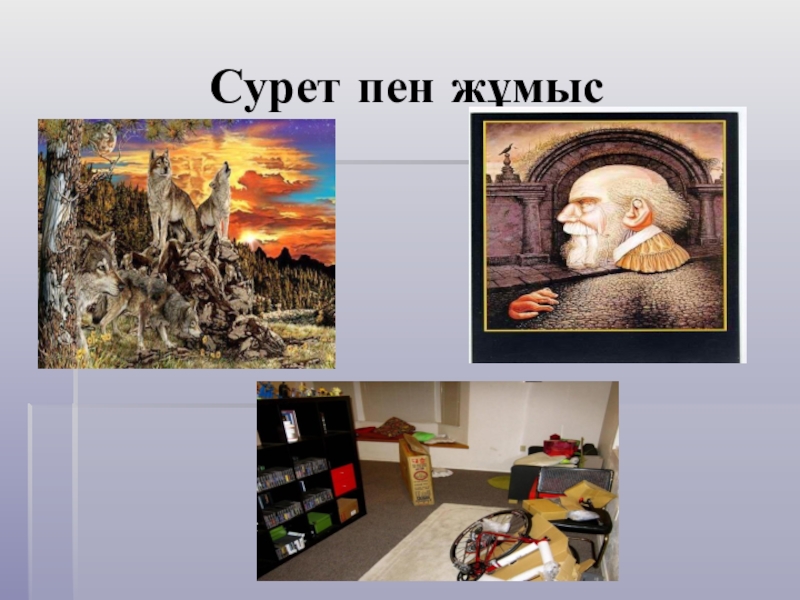 Сурет пен жұмыс